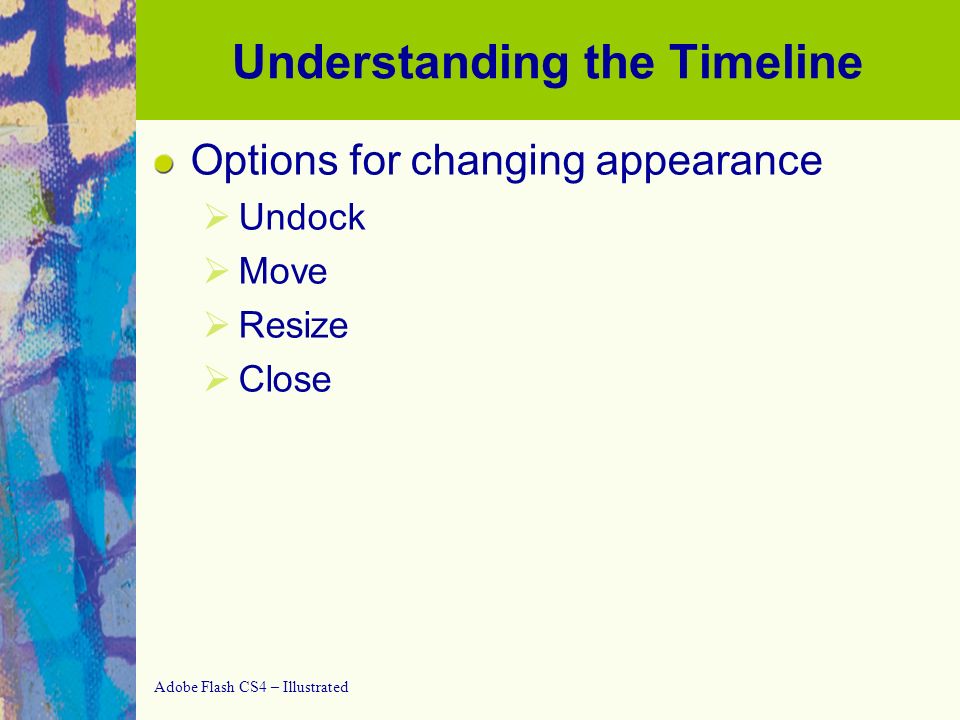 Understanding the Timeline

Options for changing appearance
Undock
Move
Resize
Close

Adobe Flash CS4 – Illustrated